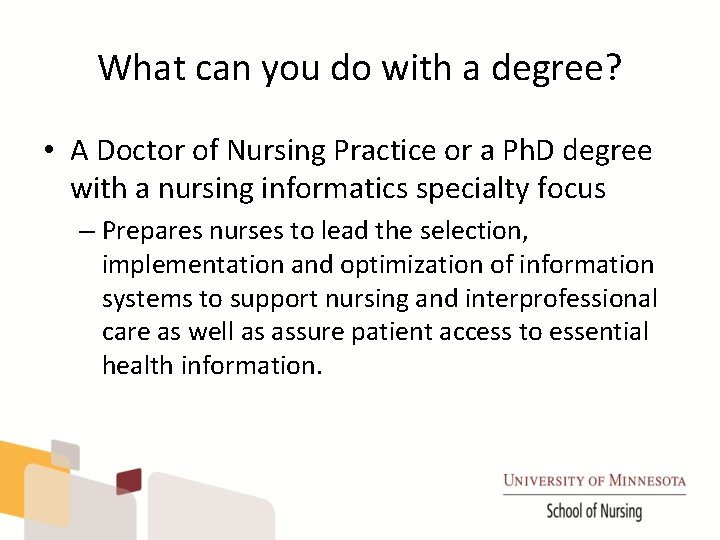 What can you do with a degree?

• A Doctor of Nursing Practice or a PhD degree with a nursing informatics specialty focus

– Prepares nurses to lead the selection, implementation and optimization of information systems to support nursing and interprofessional care as well as assure patient access to essential health information.

UNIVERSITY OF MINNESOTA
School of Nursing